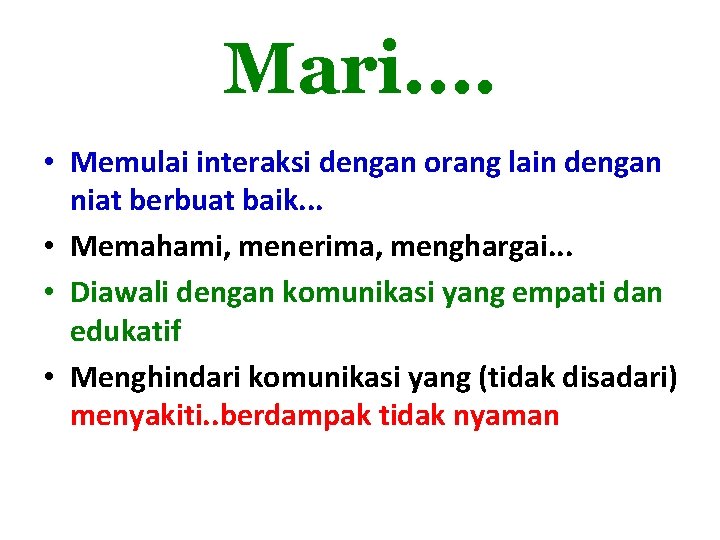 Mari....

• Memulai interaksi dengan orang lain dengan niat berbuat baik...
• Memahami, menerima, menghargai...
• Diawali dengan komunikasi yang empati dan edukatif
• Menghindari komunikasi yang (tidak disadari) menyakiti..berdampak tidak nyaman